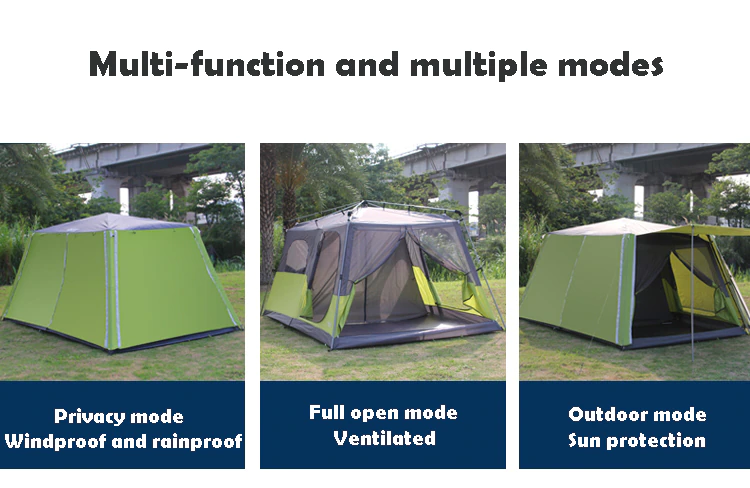 Multi-function and multiple modes

Privacy mode
Windproof and rainproof

Full open mode
Ventilated

Outdoor mode
Sun protection